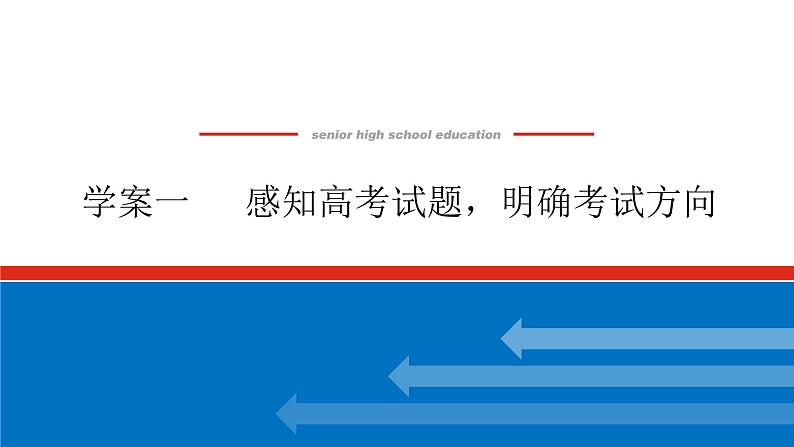 senior high school education

学案一　　感知高考试题，明确考试方向